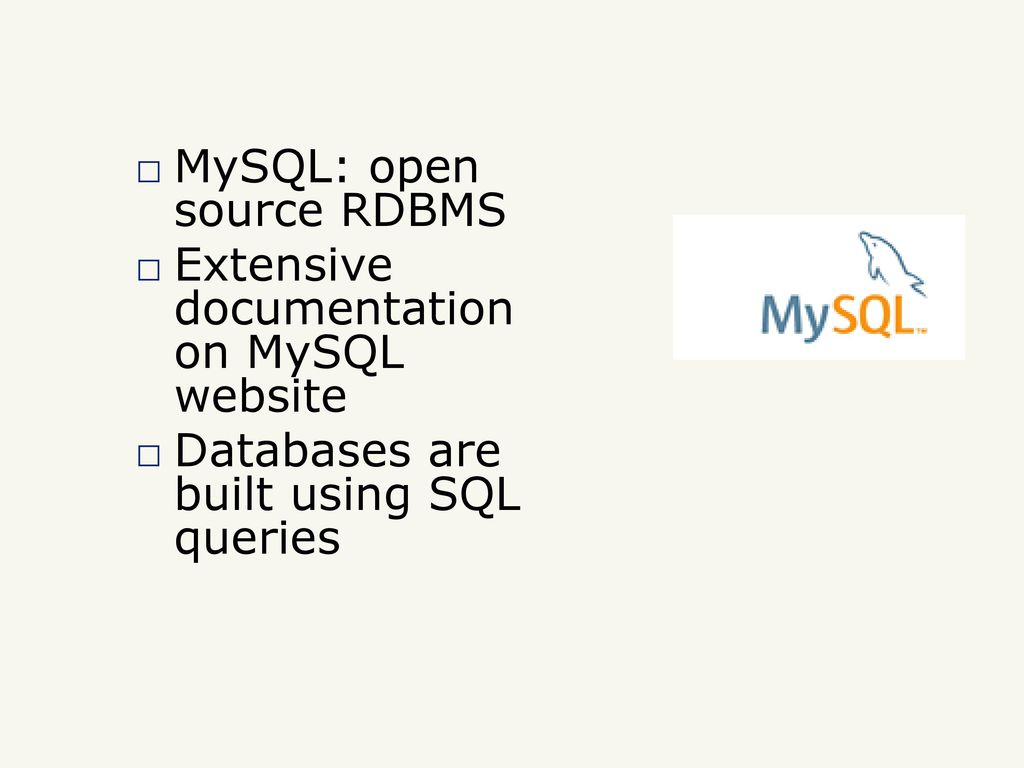 □ MySQL: open source RDBMS
□ Extensive documentation on MySQL website
□ Databases are built using SQL queries

MySQL™